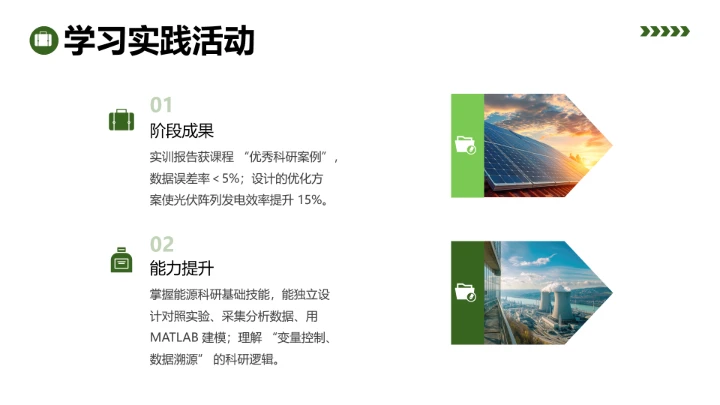 学习实践活动

01
阶段成果
实训报告获课程 “优秀科研案例”，数据误差率 < 5%；设计的优化方案使光伏阵列发电效率提升 15%。

02
能力提升
掌握能源科研基础技能，能独立设计对照实验、采集分析数据、用 MATLAB 建模；理解 “变量控制、数据溯源” 的科研逻辑。